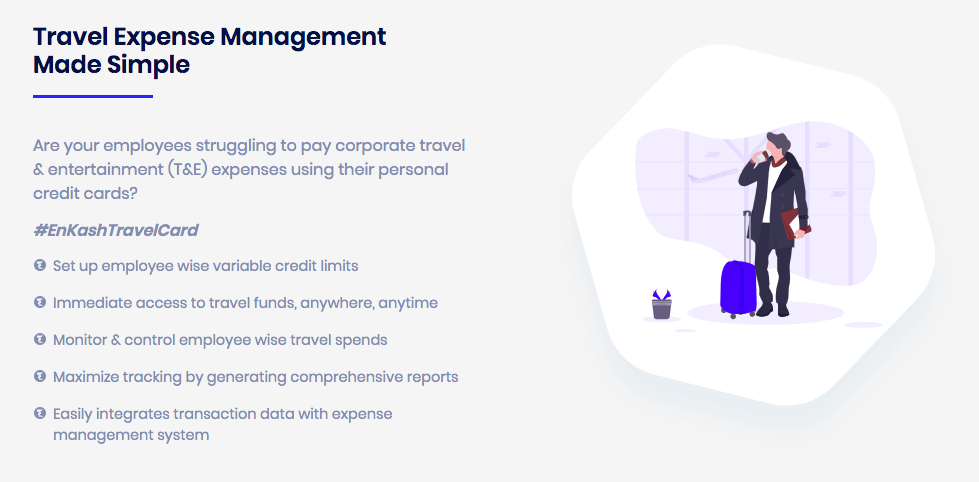 Travel Expense Management Made Simple

Are your employees struggling to pay corporate travel & entertainment (T&E) expenses using their personal credit cards?

#EnKashTravelCard

Set up employee wise variable credit limits

Immediate access to travel funds, anywhere, anytime

Monitor & control employee wise travel spends

Maximize tracking by generating comprehensive reports

Easily integrates transaction data with expense management system